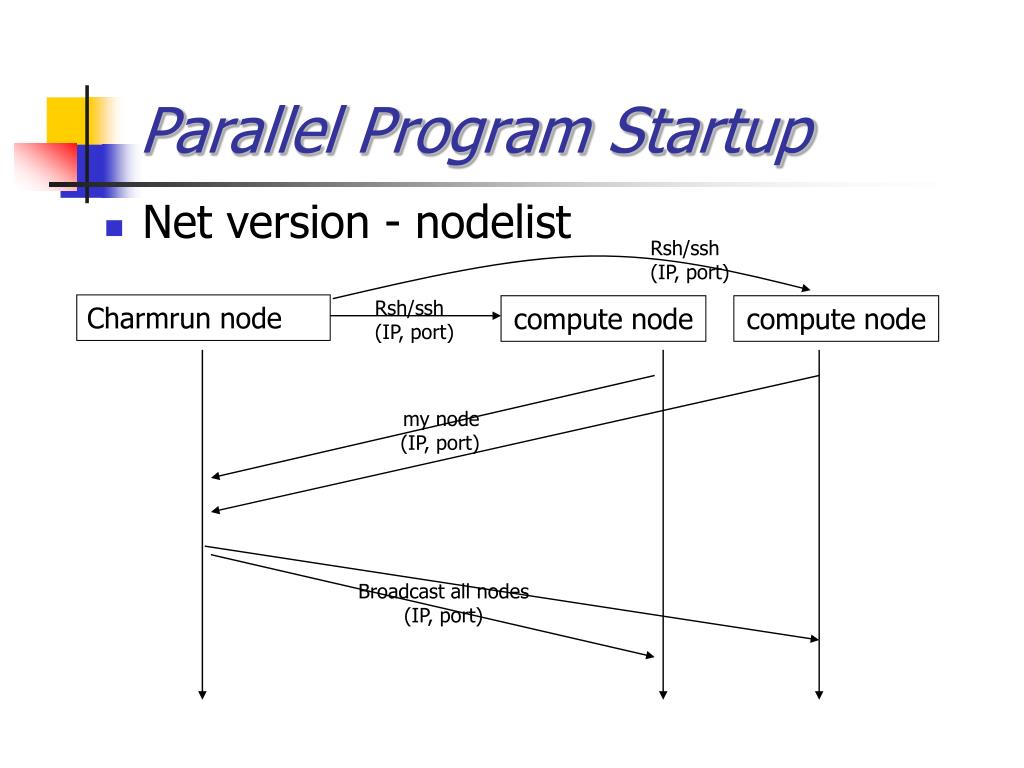 Parallel Program Startup

Net version - nodelist

Rsh/ssh
(IP, port)

Charmrun node

Rsh/ssh
(IP, port)

compute node

compute node

my node
(IP, port)

Broadcast all nodes
(IP, port)